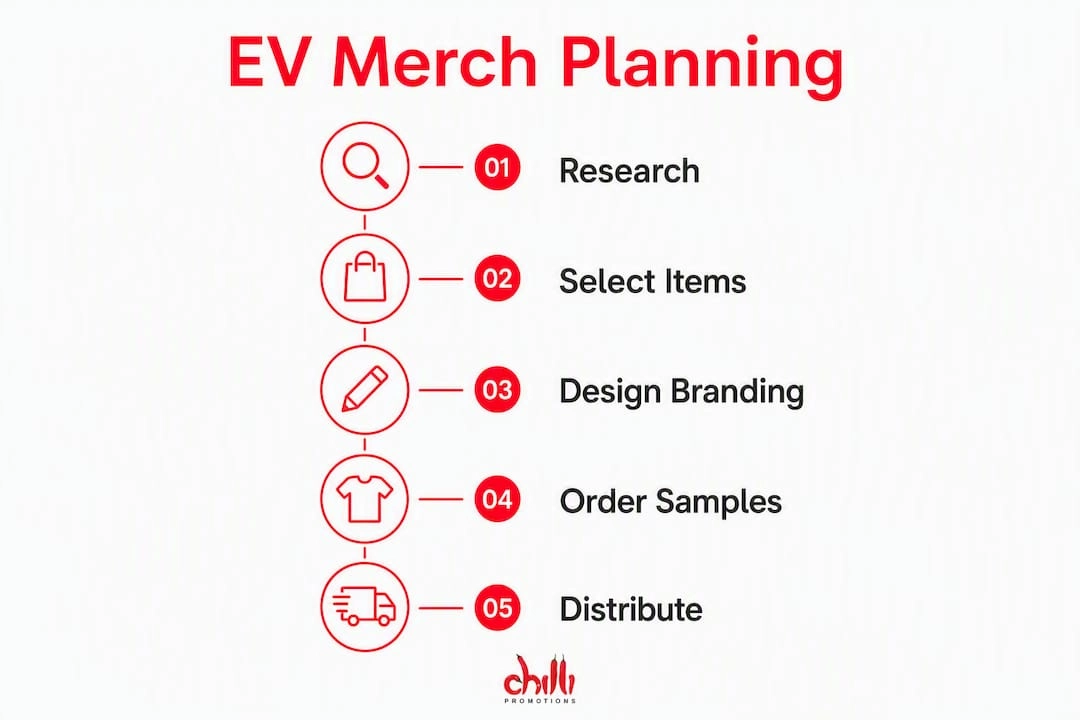 EV Merch Planning

01 Research

02 Select Items

03 Design Branding

04 Order Samples

05 Distribute

chilli
PROMOTIONS